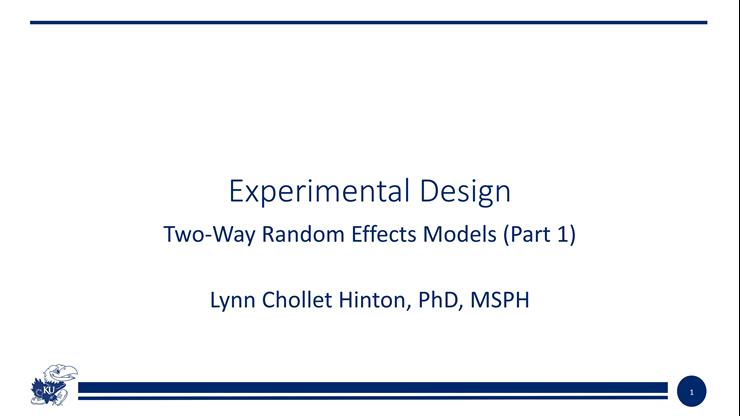 Experimental Design

Two-Way Random Effects Models (Part 1)

Lynn Chollet Hinton, PhD, MSPH

KU

1